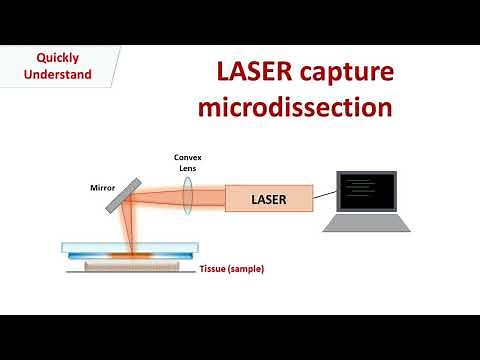 Quickly Understand

LASER capture microdissection

Convex Lens

Mirror

LASER

Tissue (sample)